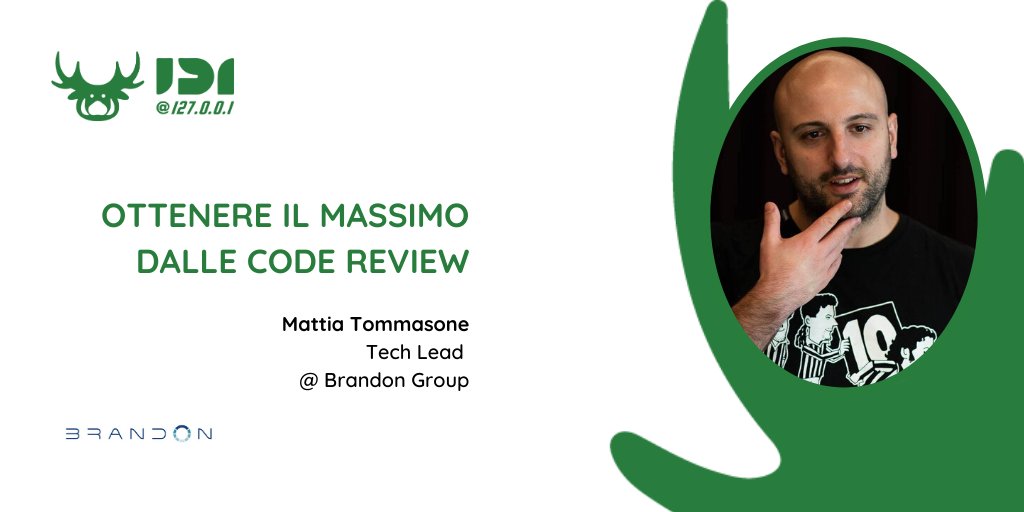 IDI
@127.0.0.1

OTTENERE IL MASSIMO DALLE CODE REVIEW

Mattia Tommasone
Tech Lead
@ Brandon Group

BRANDON

10